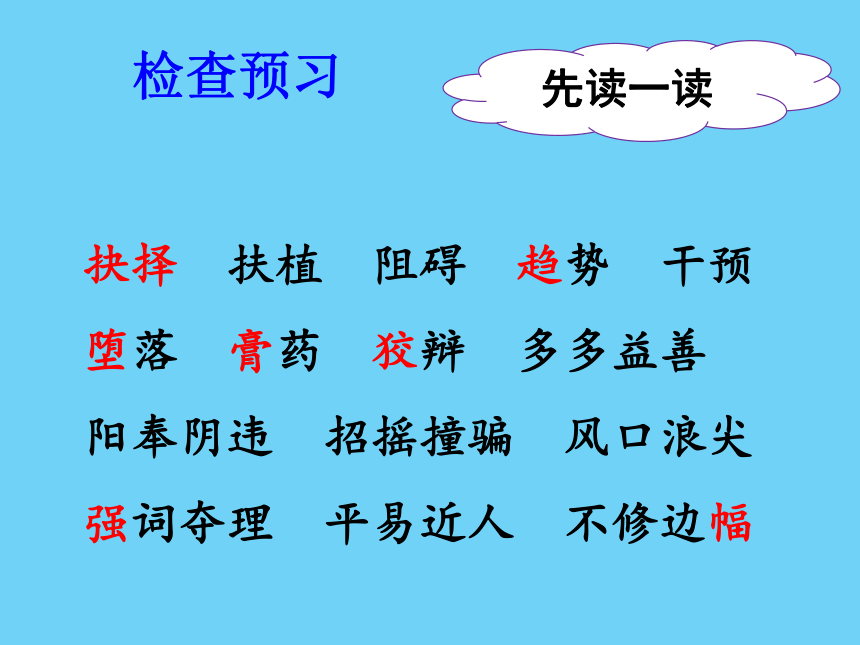 检查预习

先读一读

抉择　扶植　阻碍　趋势　干预

堕落　膏药　狡辩　多多益善

阳奉阴违　招摇撞骗　风口浪尖

强词夺理　平易近人　不修边幅